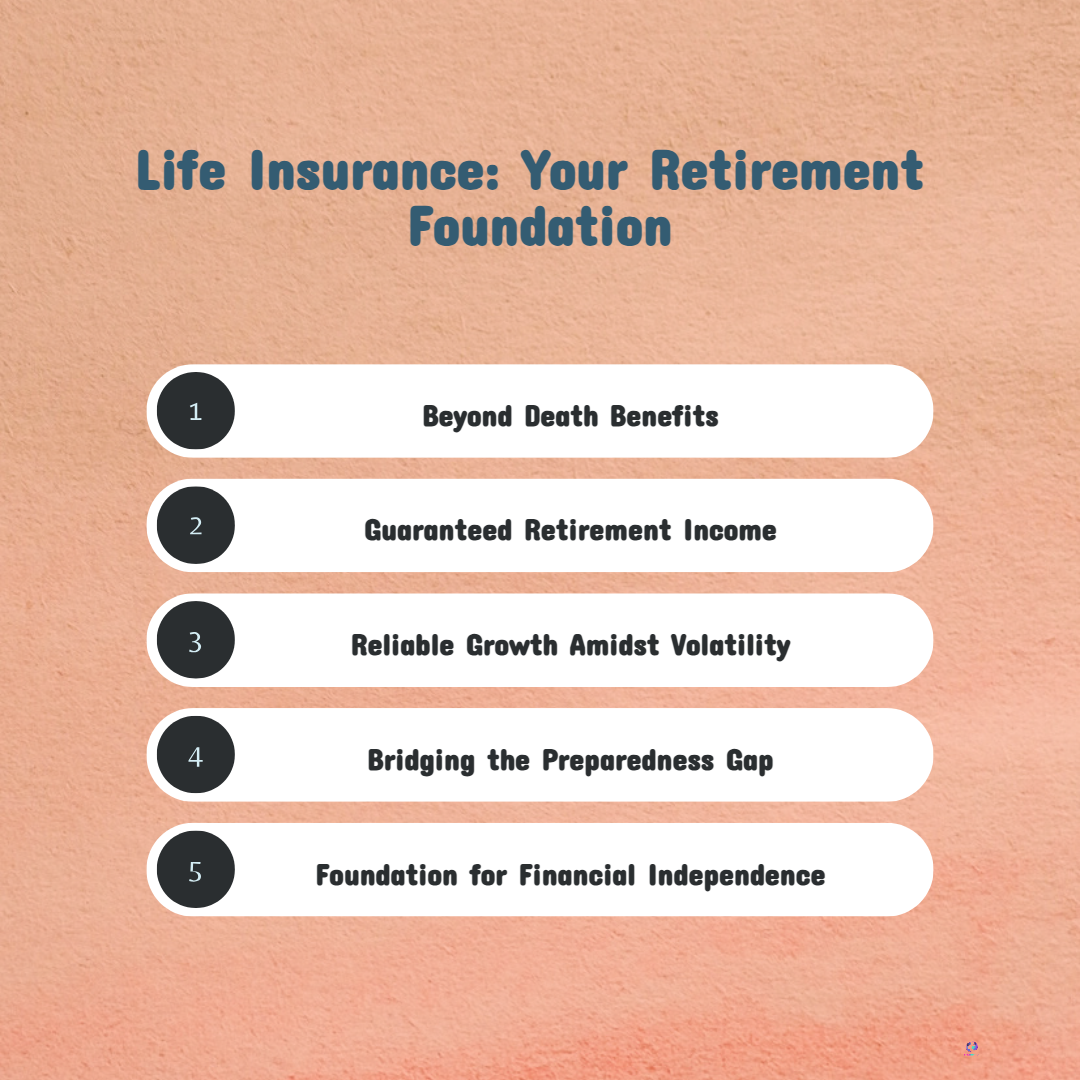 Life Insurance: Your Retirement Foundation

1 Beyond Death Benefits

2 Guaranteed Retirement Income

3 Reliable Growth Amidst Volatility

4 Bridging the Preparedness Gap

5 Foundation for Financial Independence